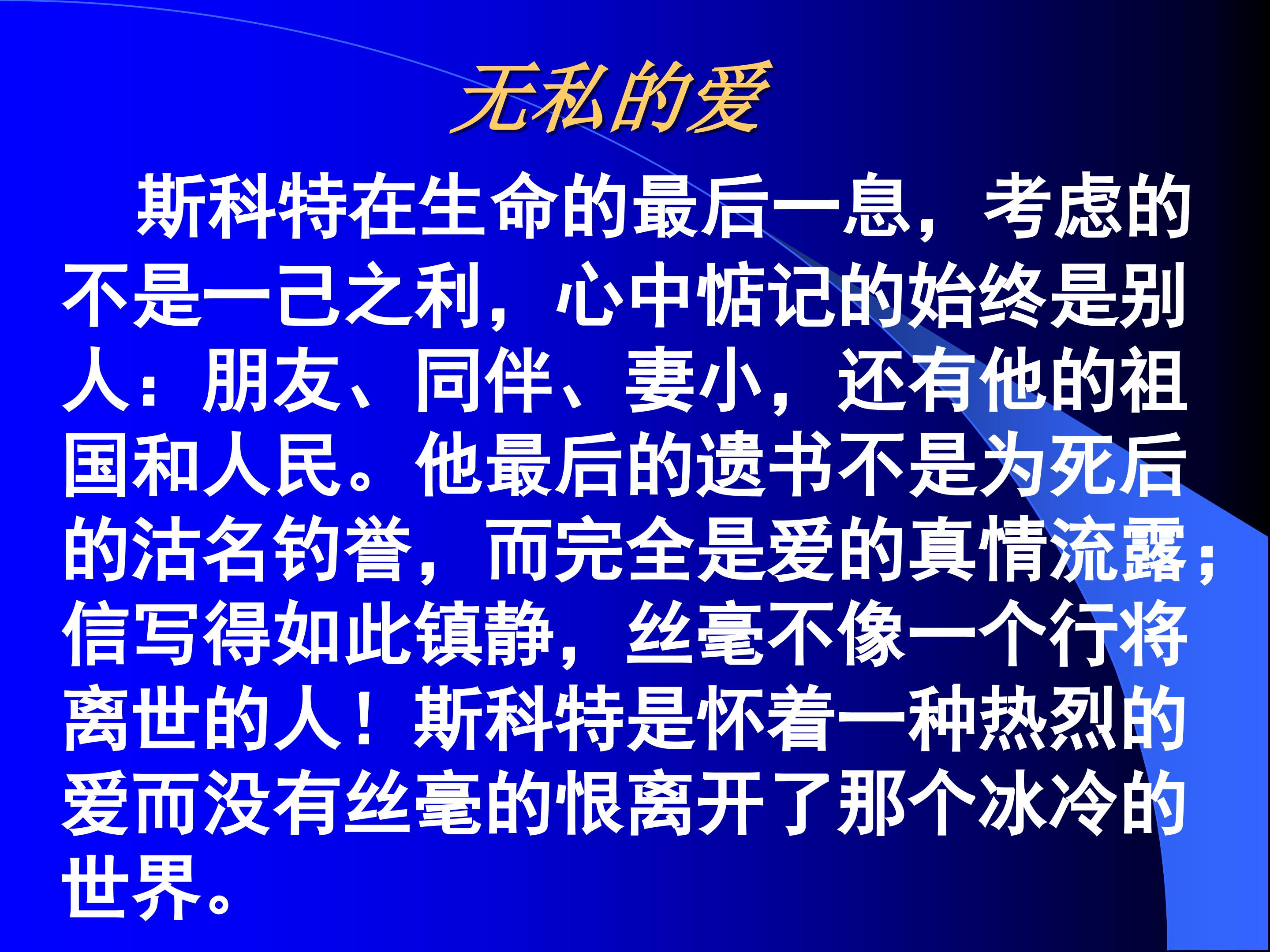 无私的爱

斯科特在生命的最后一息，考虑的不是一己之利，心中惦记的始终是别人：朋友、同伴、妻小，还有他的祖国和人民。他最后的遗书不是为死后的沽名钓誉，而完全是爱的真情流露；信写得如此镇静，丝毫不像一个行将离世的人！斯科特是怀着一种热烈的爱而没有丝毫的恨离开了那个冰冷的世界。